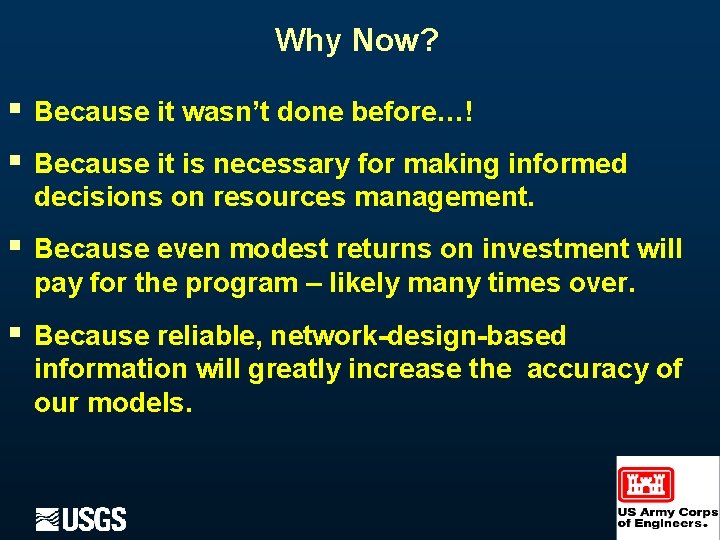 Why Now?

▪ Because it wasn't done before…!

▪ Because it is necessary for making informed decisions on resources management.

▪ Because even modest returns on investment will pay for the program – likely many times over.

▪ Because reliable, network-design-based information will greatly increase the accuracy of our models.

USGS

US Army Corps of Engineers.